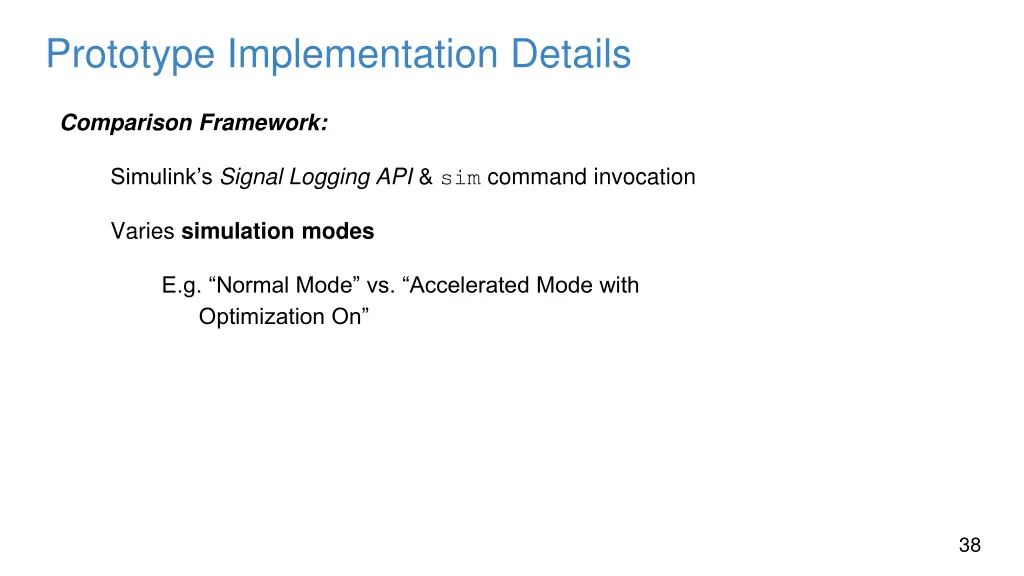 Prototype Implementation Details

Comparison Framework:

Simulink’s Signal Logging API & sim command invocation

Varies simulation modes

E.g. “Normal Mode” vs. “Accelerated Mode with Optimization On”

38